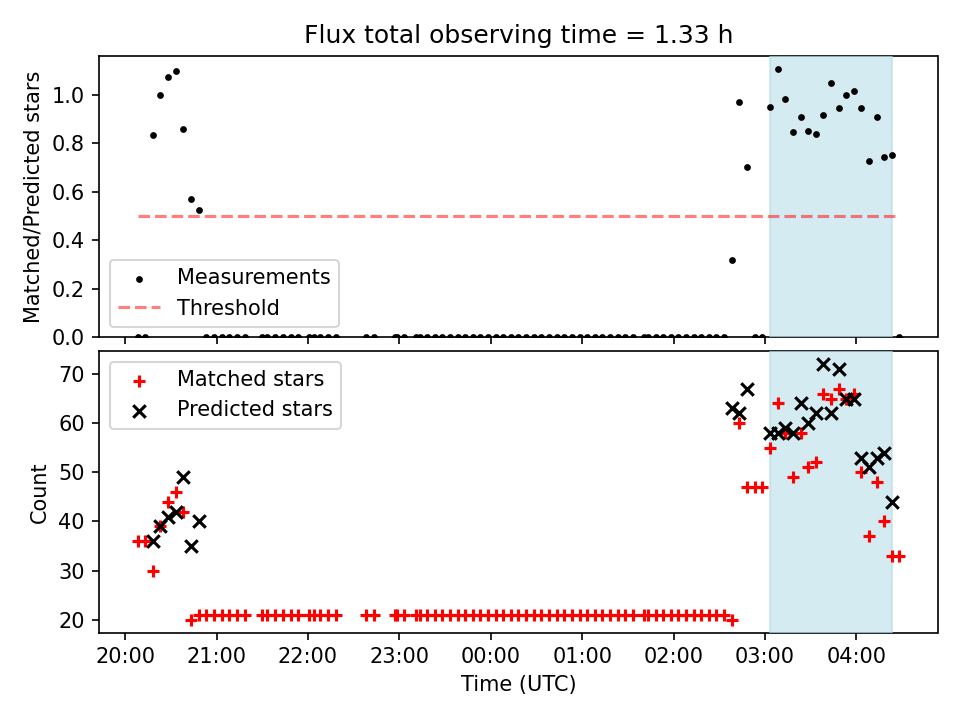 Flux total observing time = 1.33 h

Matched/Predicted stars

1.0
0.8
0.6
0.4
0.2
0.0

Measurements
Threshold

Count

70
60
50
40
30
20

Matched stars
Predicted stars

20:00 21:00 22:00 23:00 00:00 01:00 02:00 03:00 04:00

Time (UTC)